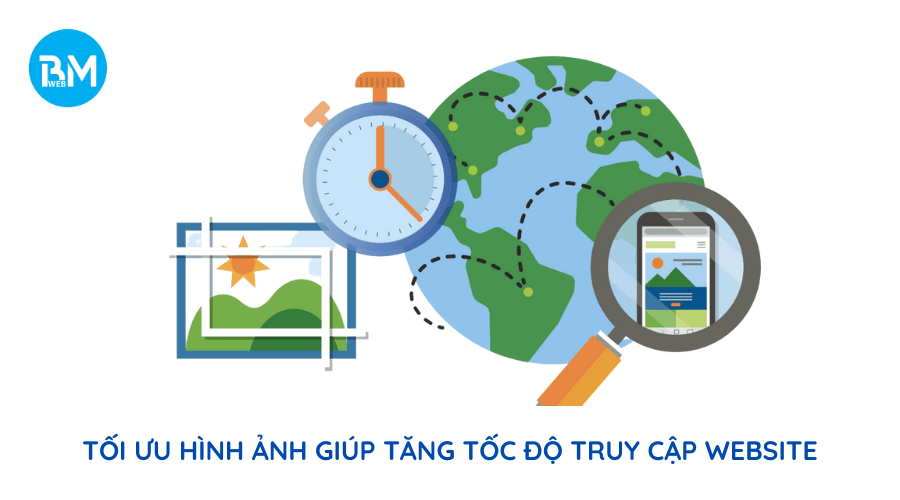 BM WEB

TỐI ƯU HÌNH ẢNH GIÚP TĂNG TỐC ĐỘ TRUY CẬP WEBSITE